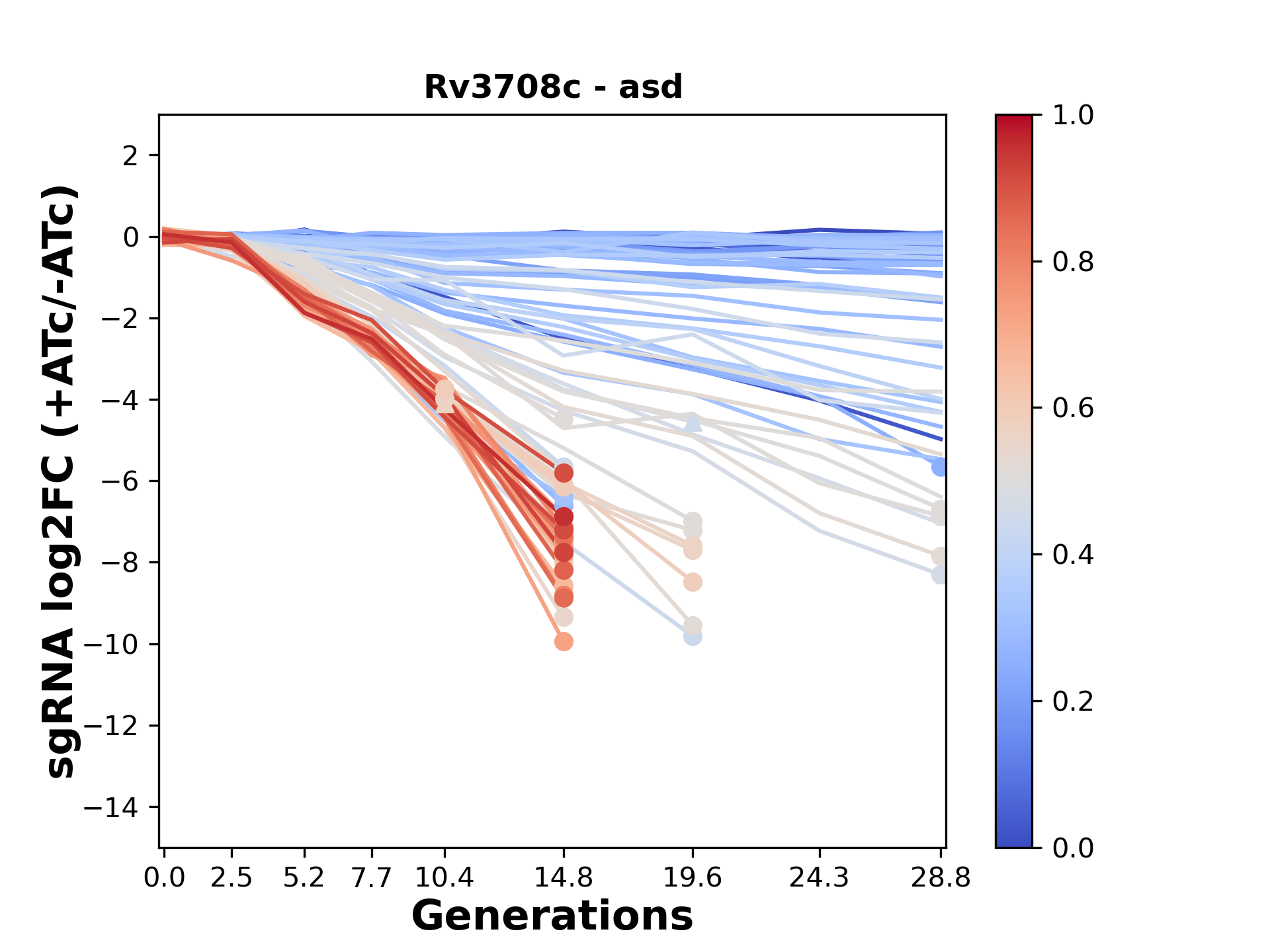 Rv3708c - asd

sgRNA log2FC (+ATc/-ATc)

2
0
−2
−4
−6
−8
−10
−12
−14

0.0 2.5 5.2 7.7 10.4 14.8 19.6 24.3 28.8

Generations

1.0
0.8
0.6
0.4
0.2
0.0